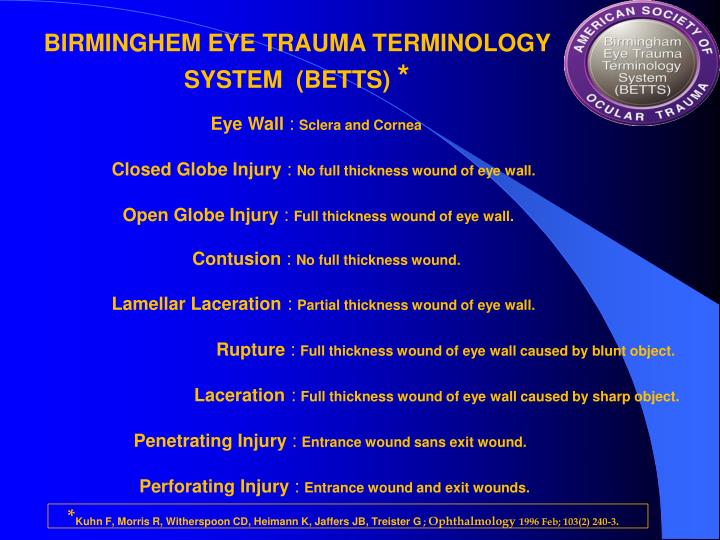 BIRMINGHEM EYE TRAUMA TERMINOLOGY SYSTEM (BETTS) *

AMERICAN SOCIETY OF OCULAR TRAUMA
Birmingham Eye Trauma Terminology System (BETTS)

Eye Wall : Sclera and Cornea

Closed Globe Injury : No full thickness wound of eye wall.

Open Globe Injury : Full thickness wound of eye wall.

Contusion : No full thickness wound.

Lamellar Laceration : Partial thickness wound of eye wall.

Rupture : Full thickness wound of eye wall caused by blunt object.

Laceration : Full thickness wound of eye wall caused by sharp object.

Penetrating Injury : Entrance wound sans exit wound.

Perforating Injury : Entrance wound and exit wounds.

*Kuhn F, Morris R, Witherspoon CD, Heimann K, Jaffers JB, Treister G ; Ophthalmology 1996 Feb; 103(2) 240-3.